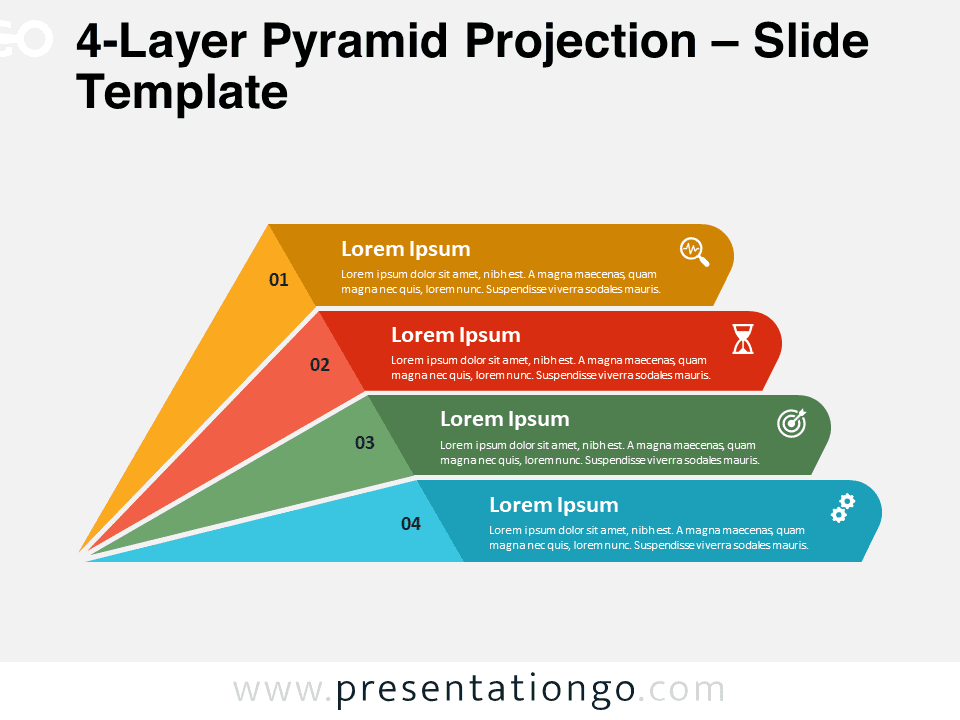 4-Layer Pyramid Projection – Slide Template

01

Lorem Ipsum

Lorem ipsum dolor sit amet, nibh est. A magna maecenas, quam magna nec quis, lorem nunc. Suspendisse viverra sodales mauris.

02

Lorem Ipsum

Lorem ipsum dolor sit amet, nibh est. A magna maecenas, quam magna nec quis, lorem nunc. Suspendisse viverra sodales mauris.

03

Lorem Ipsum

Lorem ipsum dolor sit amet, nibh est. A magna maecenas, quam magna nec quis, lorem nunc. Suspendisse viverra sodales mauris.

04

Lorem Ipsum

Lorem ipsum dolor sit amet, nibh est. A magna maecenas, quam magna nec quis, lorem nunc. Suspendisse viverra sodales mauris.

www.presentationgo.com